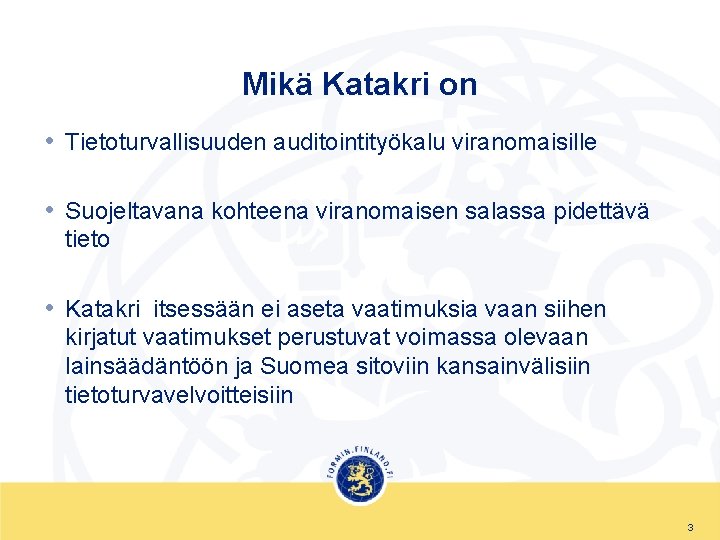 Mikä Katakri on

• Tietoturvallisuuden auditointityökalu viranomaisille

• Suojeltavana kohteena viranomaisen salassa pidettävä tieto

• Katakri itsessään ei aseta vaatimuksia vaan siihen kirjatut vaatimukset perustuvat voimassa olevaan lainsäädäntöön ja Suomea sitoviin kansainvälisiin tietoturvavelvoitteisiin

FORMIN.FINLAND.FI

3